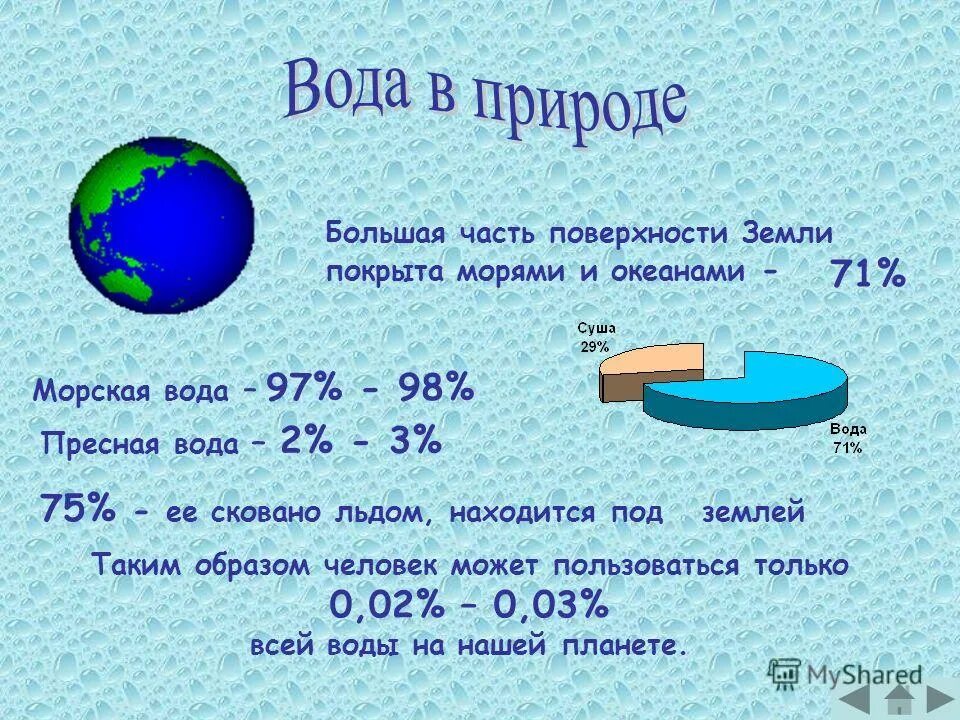 Вода в природе

Большая часть поверхности Земли покрыта морями и океанами – 71%

Суша 29%

Вода 71%

Морская вода – 97% - 98%

Пресная вода – 2% - 3%

75% - ее сковано льдом, находится под землей

Таким образом человек может пользоваться только 0,02% – 0,03% всей воды на нашей планете.

MyShared